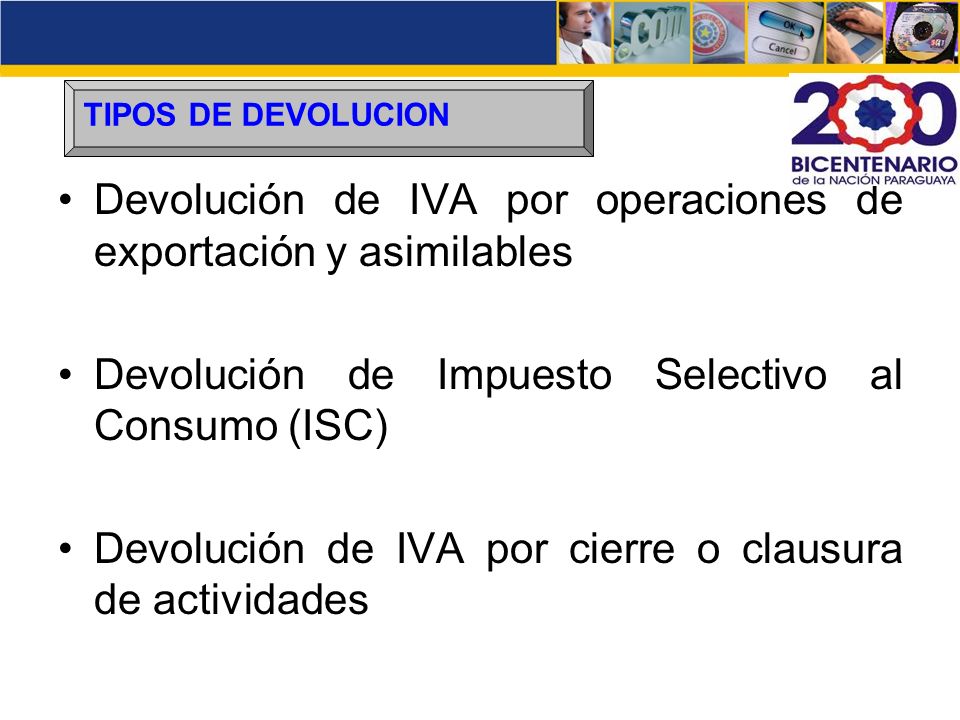 .com

OK

Cancel

TIPOS DE DEVOLUCION

200
BICENTENARIO
de la NACIÓN PARAGUAYA

• Devolución de IVA por operaciones de exportación y asimilables

• Devolución de Impuesto Selectivo al Consumo (ISC)

• Devolución de IVA por cierre o clausura de actividades